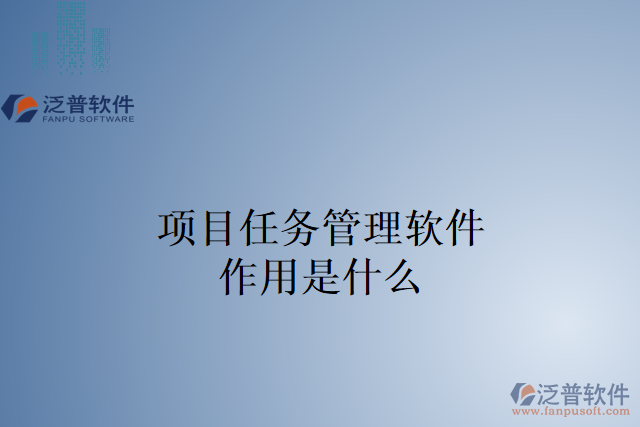 泛普软件
FANPU SOFTWARE

项目任务管理软件
作用是什么

泛普软件
www.fanpusoft.com